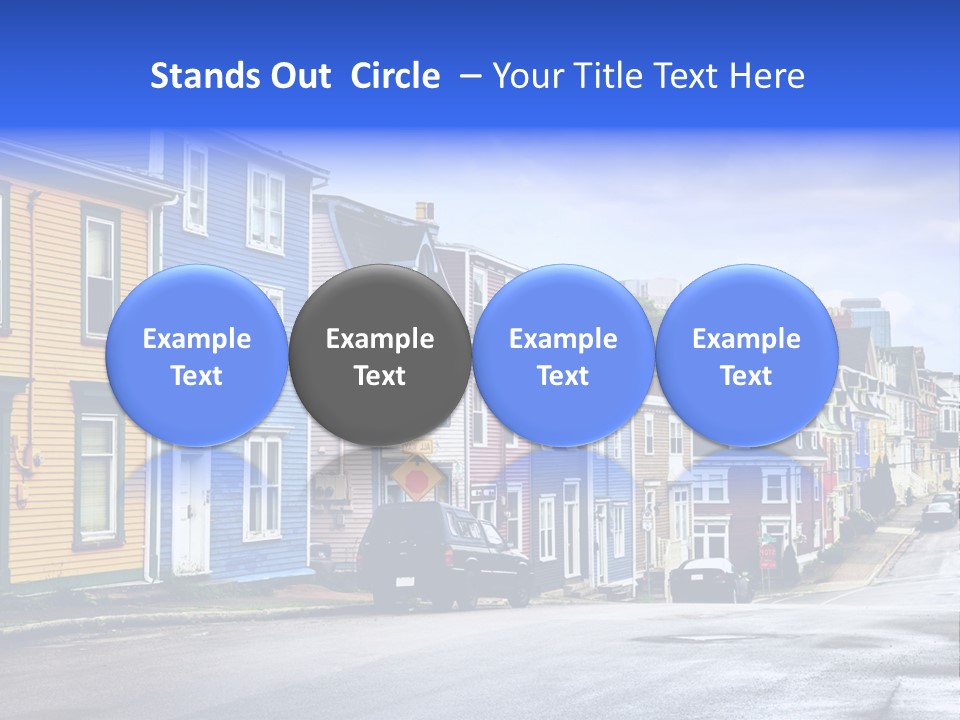 Stands Out Circle – Your Title Text Here

Example Text

Example Text

Example Text

Example Text